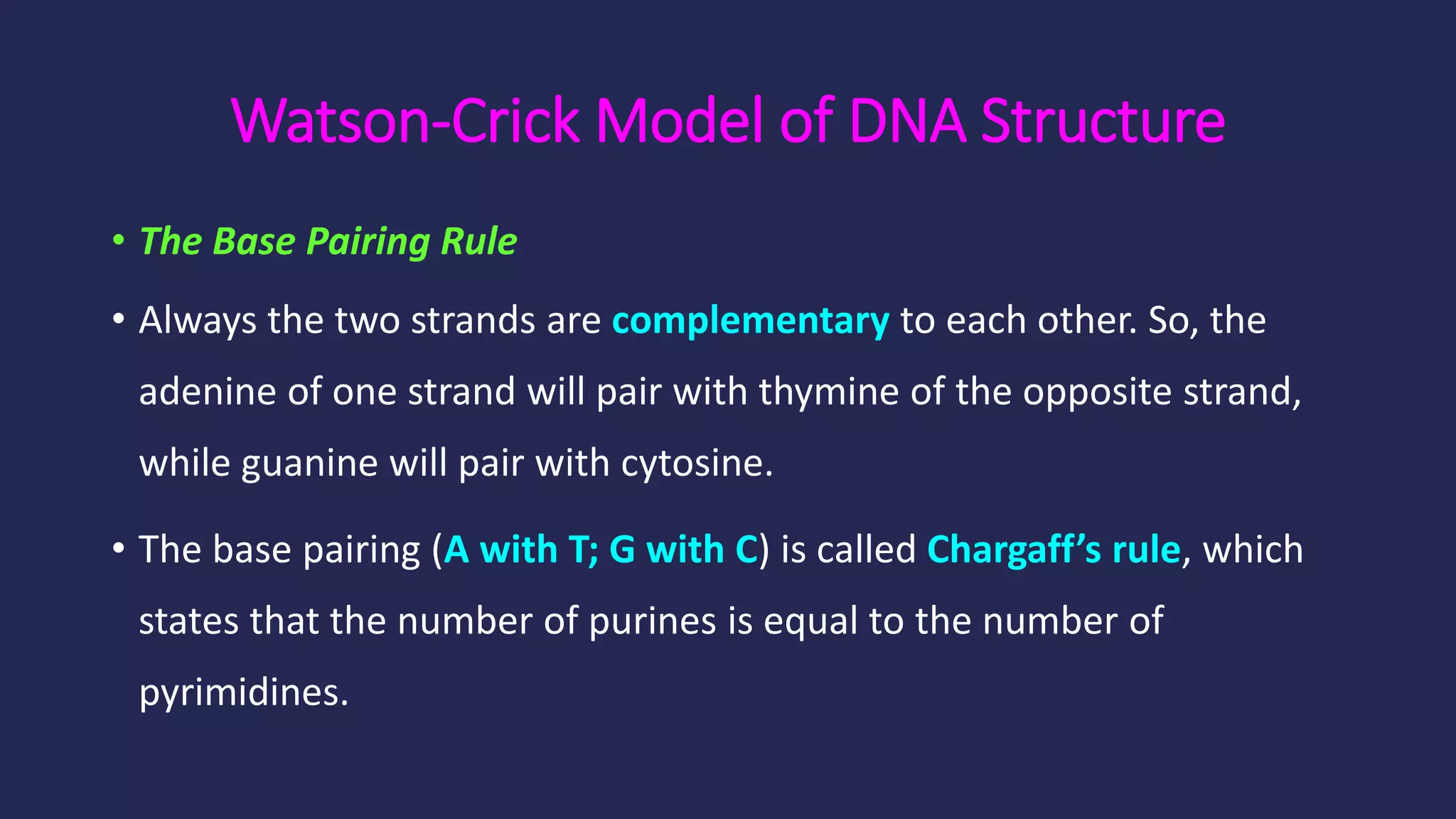 Watson-Crick Model of DNA Structure

• The Base Pairing Rule

• Always the two strands are complementary to each other. So, the adenine of one strand will pair with thymine of the opposite strand, while guanine will pair with cytosine.

• The base pairing (A with T; G with C) is called Chargaff's rule, which states that the number of purines is equal to the number of pyrimidines.